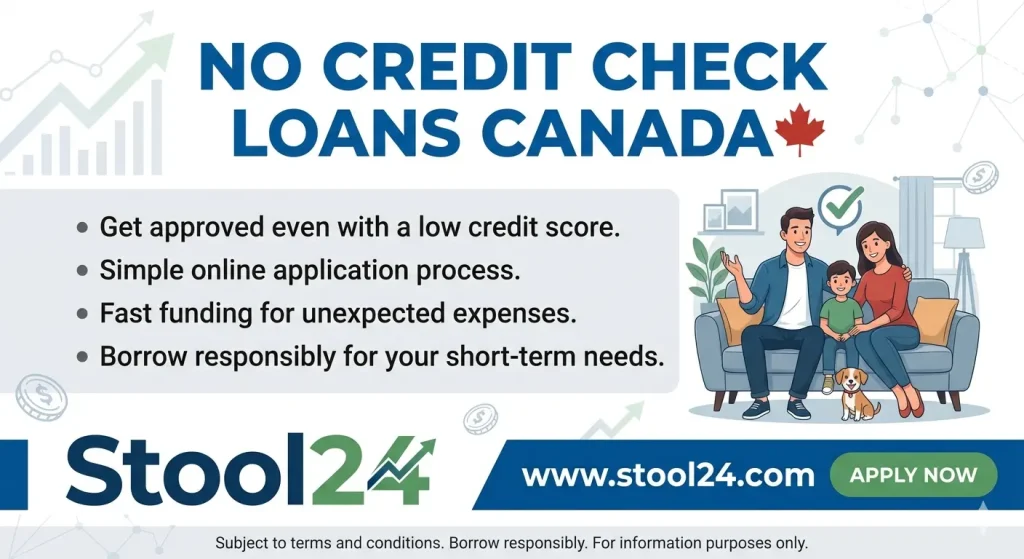 NO CREDIT CHECK LOANS CANADA

• Get approved even with a low credit score.
• Simple online application process.
• Fast funding for unexpected expenses.
• Borrow responsibly for your short-term needs.

Stool24

www.stool24.com

APPLY NOW

Subject to terms and conditions. Borrow responsibly. For information purposes only.